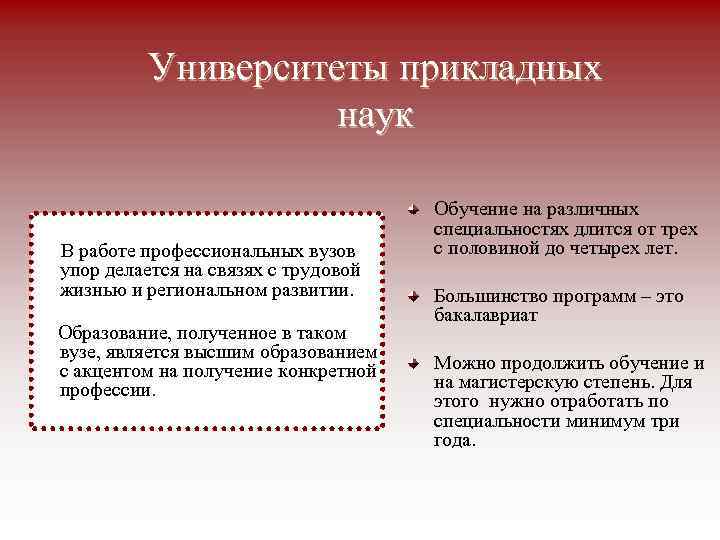 Университеты прикладных наук

В работе профессиональных вузов упор делается на связях с трудовой жизнью и региональном развитии.

Образование, полученное в таком вузе, является высшим образованием с акцентом на получение конкретной профессии.

Обучение на различных специальностях длится от трех с половиной до четырех лет.

Большинство программ – это бакалавриат

Можно продолжить обучение и на магистерскую степень. Для этого нужно отработать по специальности минимум три года.